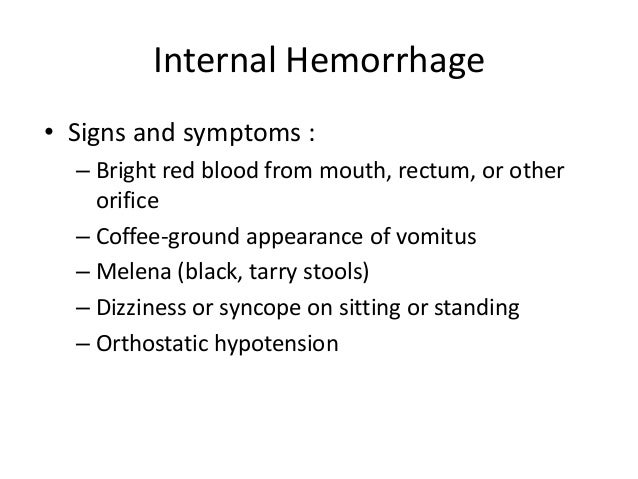 Internal Hemorrhage

• Signs and symptoms :
– Bright red blood from mouth, rectum, or other orifice
– Coffee-ground appearance of vomitus
– Melena (black, tarry stools)
– Dizziness or syncope on sitting or standing
– Orthostatic hypotension